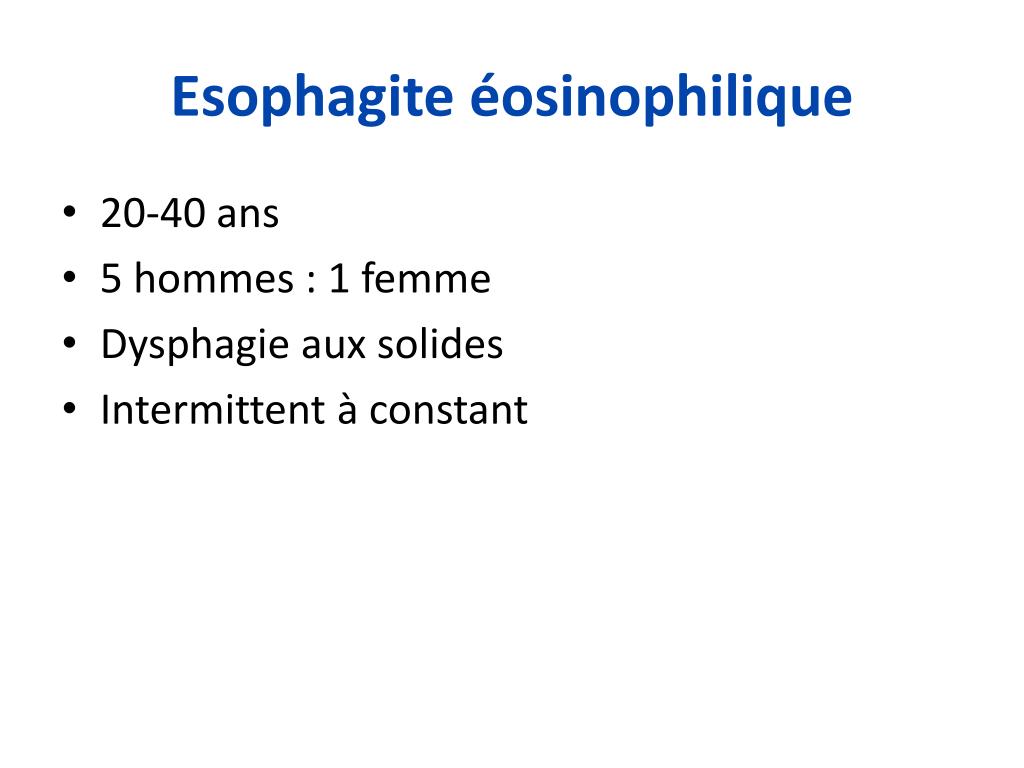 Esophagite éosinophilique

• 20-40 ans
• 5 hommes : 1 femme
• Dysphagie aux solides
• Intermittent à constant